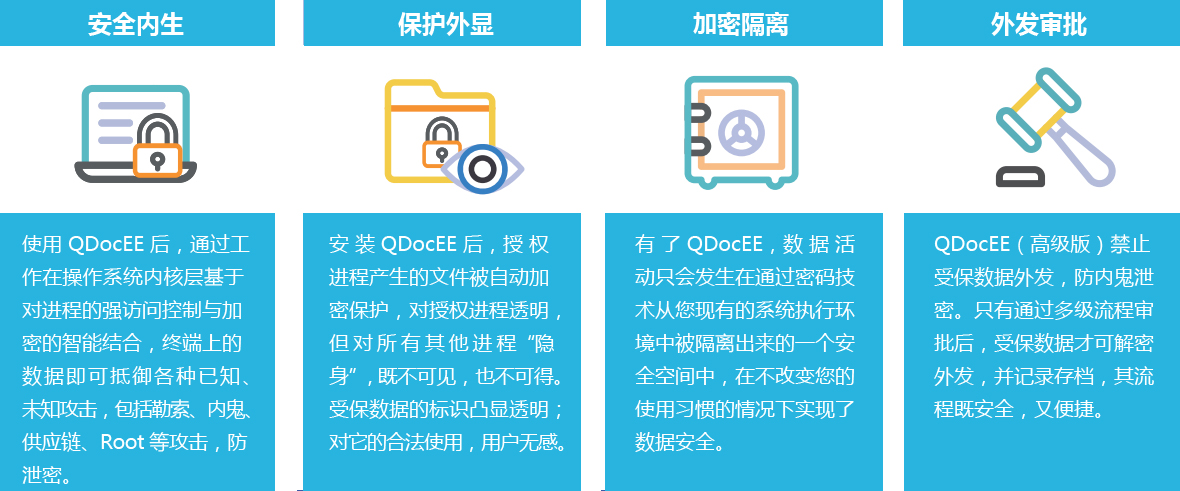 安全内生

使用 QDocEE 后，通过工作在操作系统内核层基于对进程的强访问控制与加密的智能结合，终端上的数据即可抵御各种已知、未知攻击，包括勒索、内鬼、供应链、Root 等攻击，防泄密。

保护外显

安装 QDocEE 后，授权进程产生的文件被自动加密保护，对授权进程透明，但对所有其他进程“隐身”，既不可见，也不可得。受保数据的标识凸显透明；对它的合法使用，用户无感。

加密隔离

有了 QDocEE，数据活动只会发生在通过密码技术从您现有的系统执行环境中被隔离出来的一个安全空间中，在不改变您的使用习惯的情况下实现了数据安全。

外发审批

QDocEE（高级版）禁止受保数据外发，防内鬼泄密。只有通过多级流程审批后，受保数据才可解密外发，并记录存档，其流程既安全，又便捷。